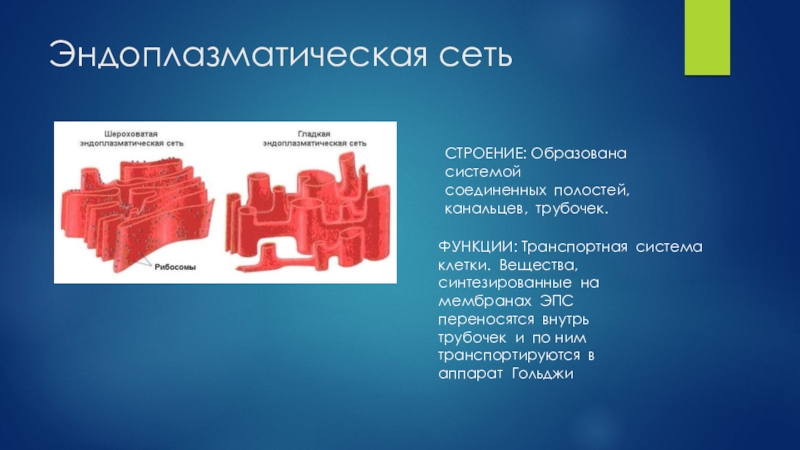 Эндоплазматическая сеть

Шероховатая эндоплазматическая сеть

Гладкая эндоплазматическая сеть

Рибосомы

СТРОЕНИЕ: Образована системой соединенных полостей, канальцев, трубочек.

ФУНКЦИИ: Транспортная система клетки. Вещества, синтезированные на мембранах ЭПС переносятся внутрь трубочек и по ним транспортируются в аппарат Гольджи